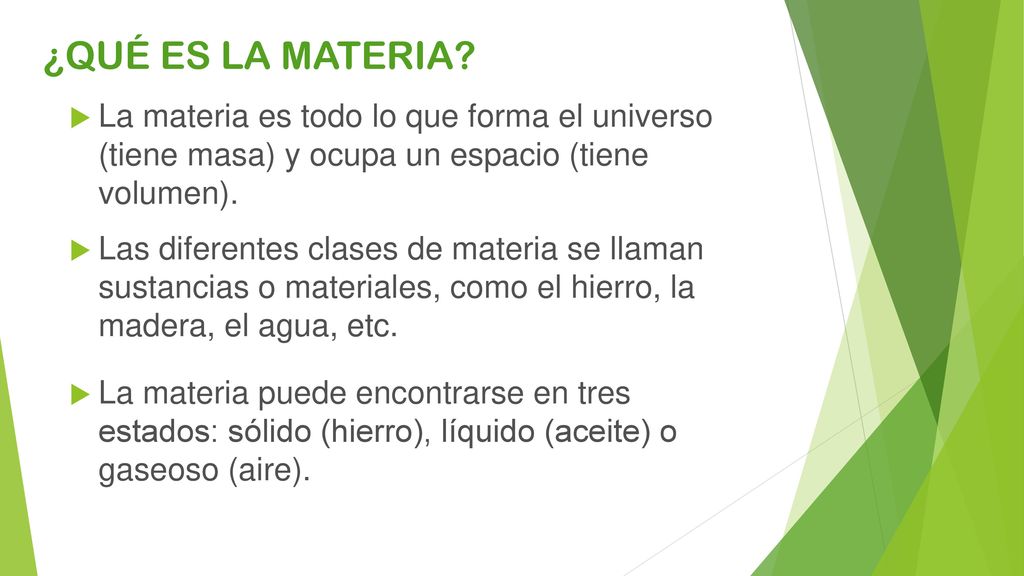 ¿QUÉ ES LA MATERIA?

La materia es todo lo que forma el universo (tiene masa) y ocupa un espacio (tiene volumen).

Las diferentes clases de materia se llaman sustancias o materiales, como el hierro, la madera, el agua, etc.

La materia puede encontrarse en tres estados: sólido (hierro), líquido (aceite) o gaseoso (aire).